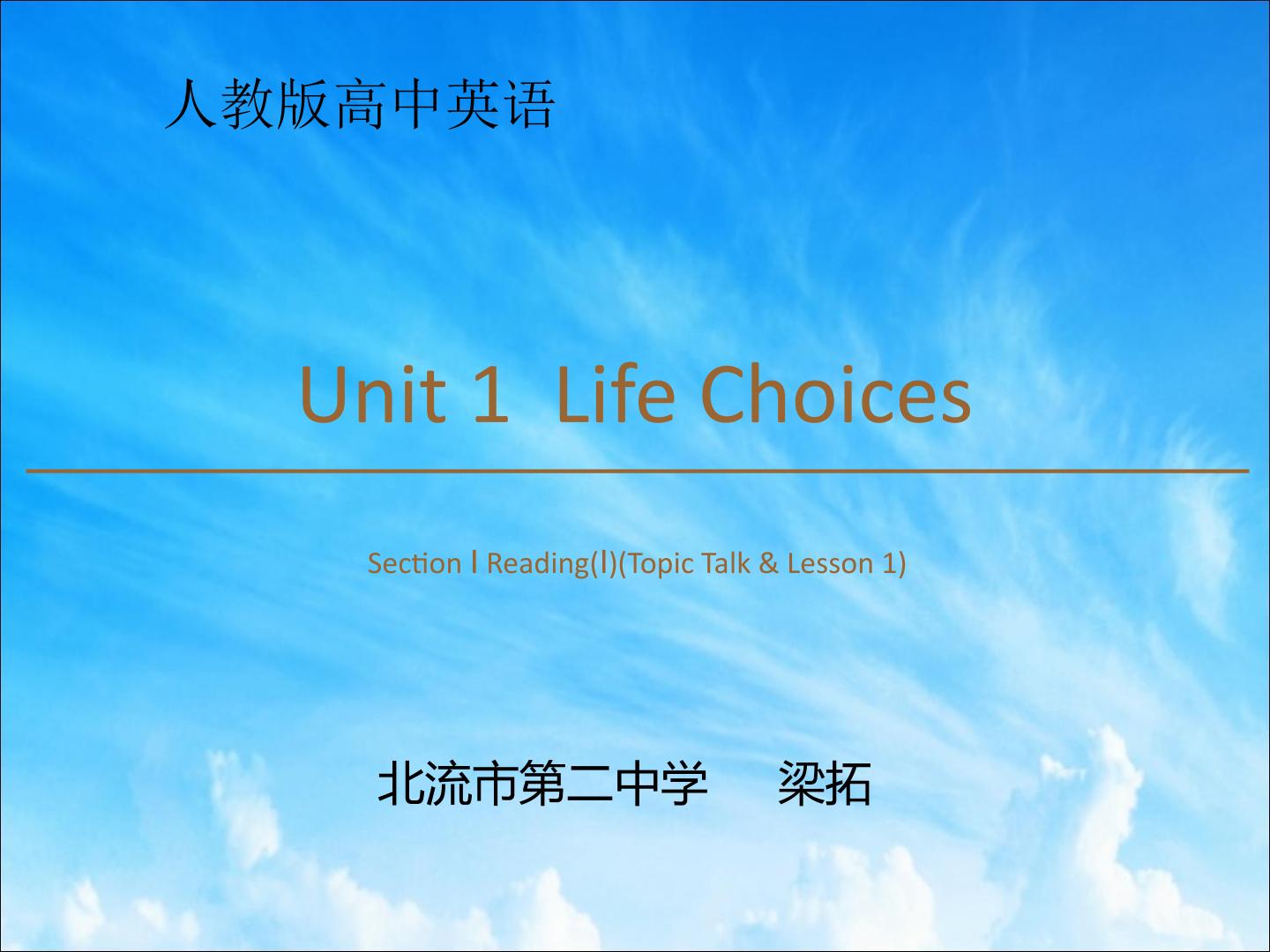 人教版高中英语

Unit 1 Life Choices

Section Ⅰ Reading(Ⅰ)(Topic Talk & Lesson 1)

北流市第二中学 梁拓